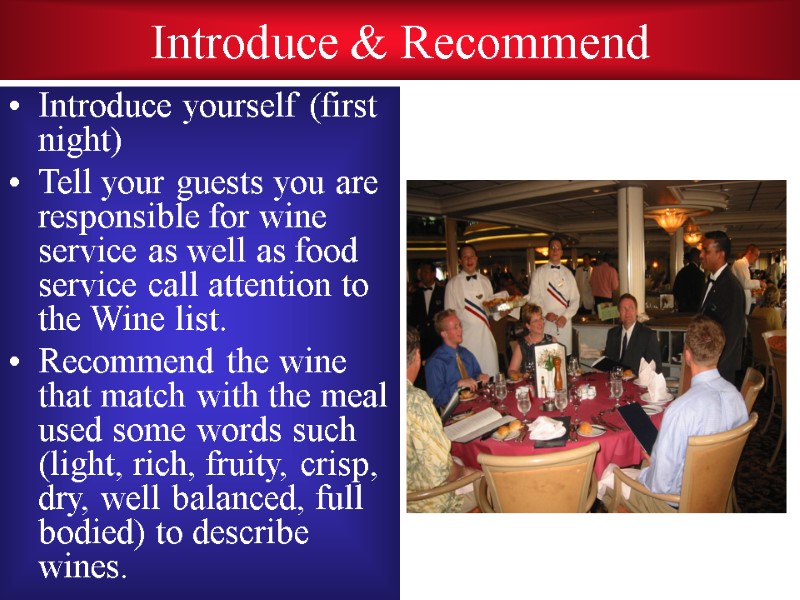 Introduce & Recommend

• Introduce yourself (first night)

• Tell your guests you are responsible for wine service as well as food service call attention to the Wine list.

• Recommend the wine that match with the meal used some words such (light, rich, fruity, crisp, dry, well balanced, full bodied) to describe wines.